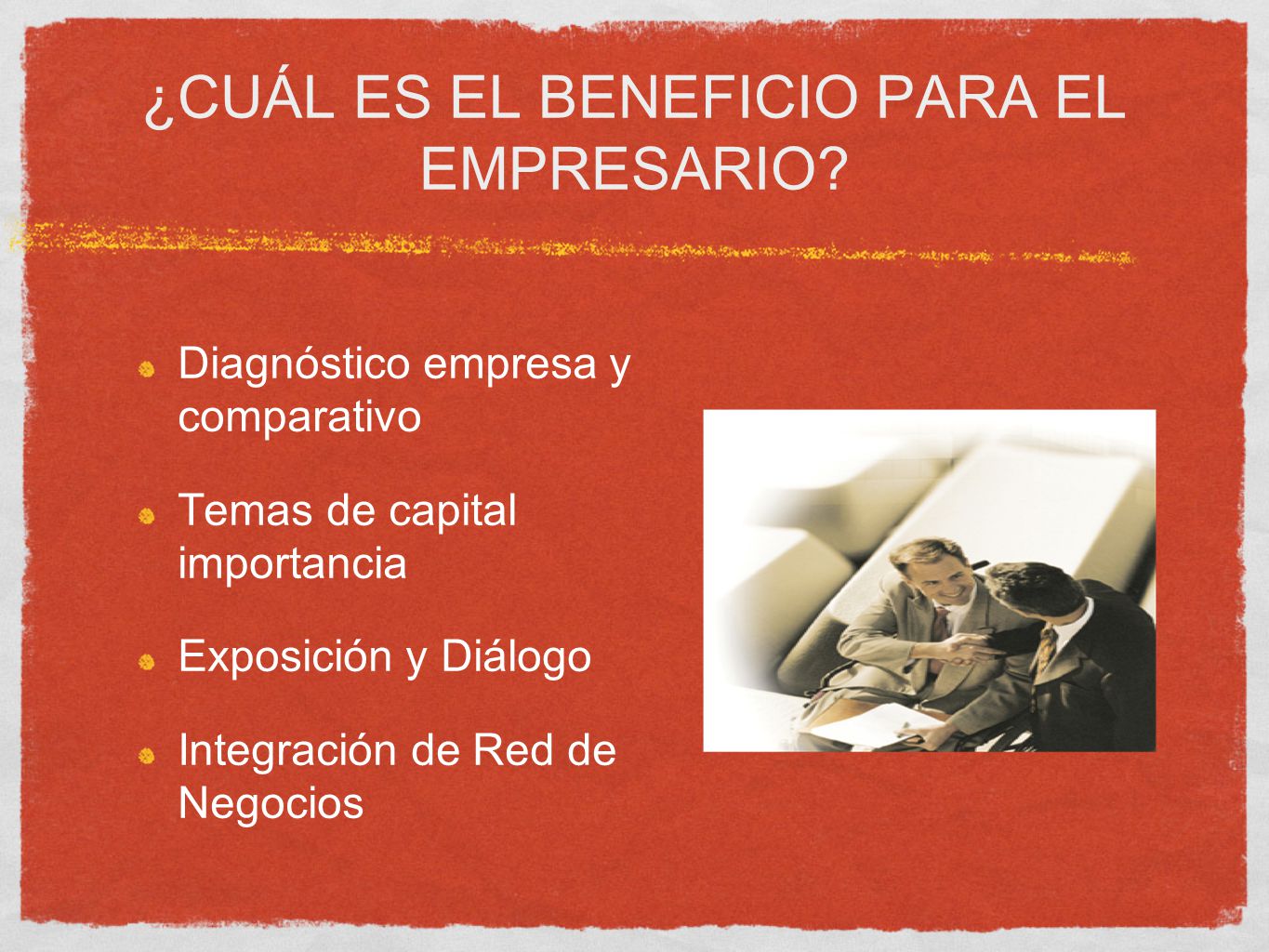 ¿CUÁL ES EL BENEFICIO PARA EL EMPRESARIO?

Diagnóstico empresa y comparativo

Temas de capital importancia

Exposición y Diálogo

Integración de Red de Negocios